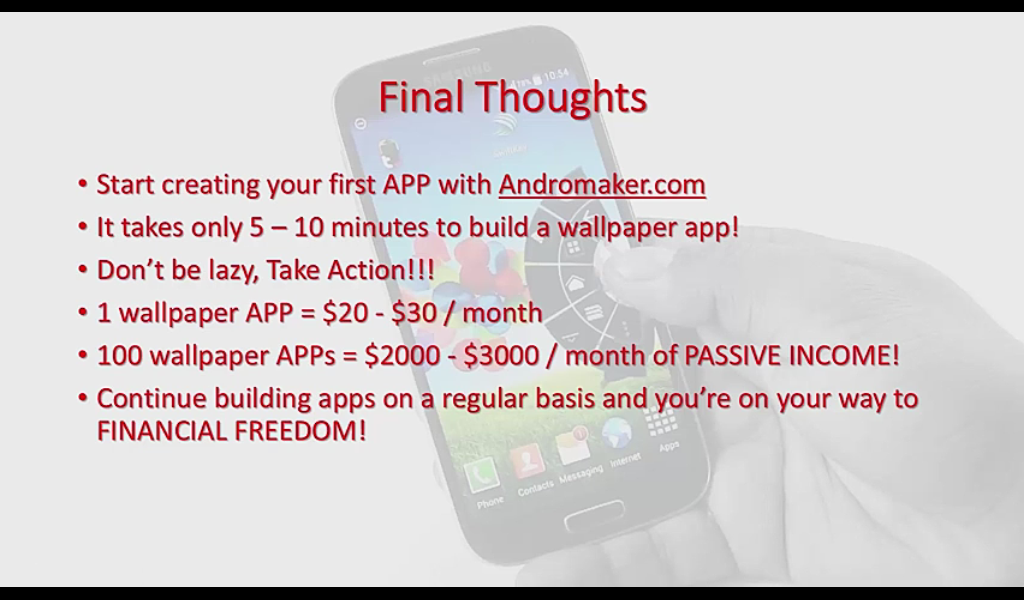 Final Thoughts

• Start creating your first APP with Andromaker.com
• It takes only 5 – 10 minutes to build a wallpaper app!
• Don't be lazy, Take Action!!!
• 1 wallpaper APP = \$20 - \$30 / month
• 100 wallpaper APPs = \$2000 - \$3000 / month of PASSIVE INCOME!
• Continue building apps on a regular basis and you're on your way to FINANCIAL FREEDOM!

SAMSUNG
10:54
Phone
Contacts
Messaging
Internet
Apps